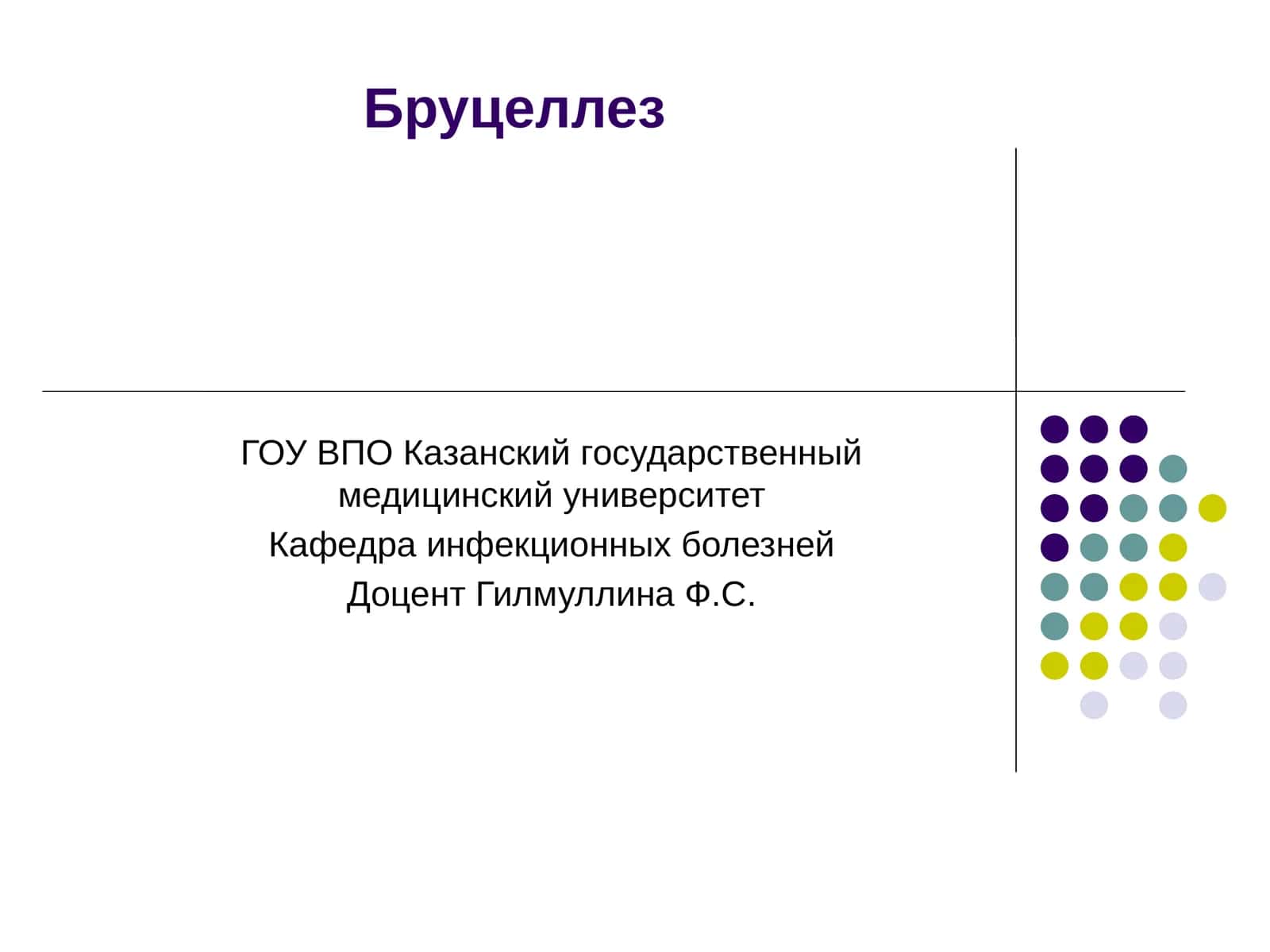 Бруцеллез

ГОУ ВПО Казанский государственный медицинский университет

Кафедра инфекционных болезней

Доцент Гилмуллина Ф.С.